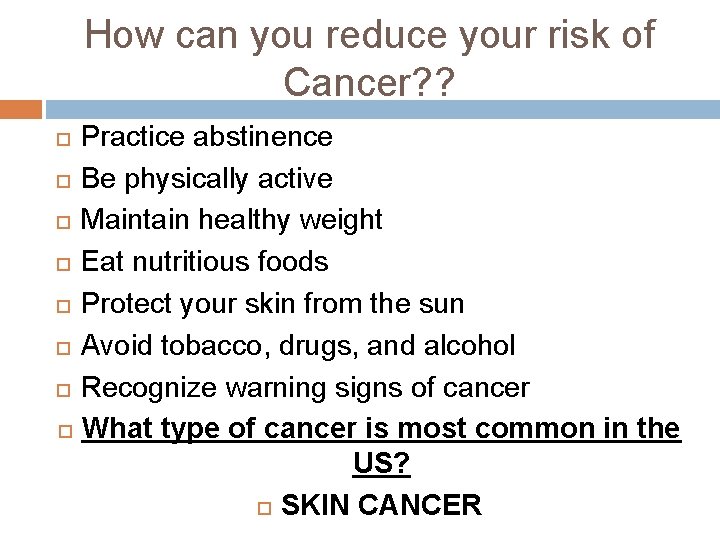 How can you reduce your risk of Cancer??

Practice abstinence
Be physically active
Maintain healthy weight
Eat nutritious foods
Protect your skin from the sun
Avoid tobacco, drugs, and alcohol
Recognize warning signs of cancer
What type of cancer is most common in the US?
SKIN CANCER